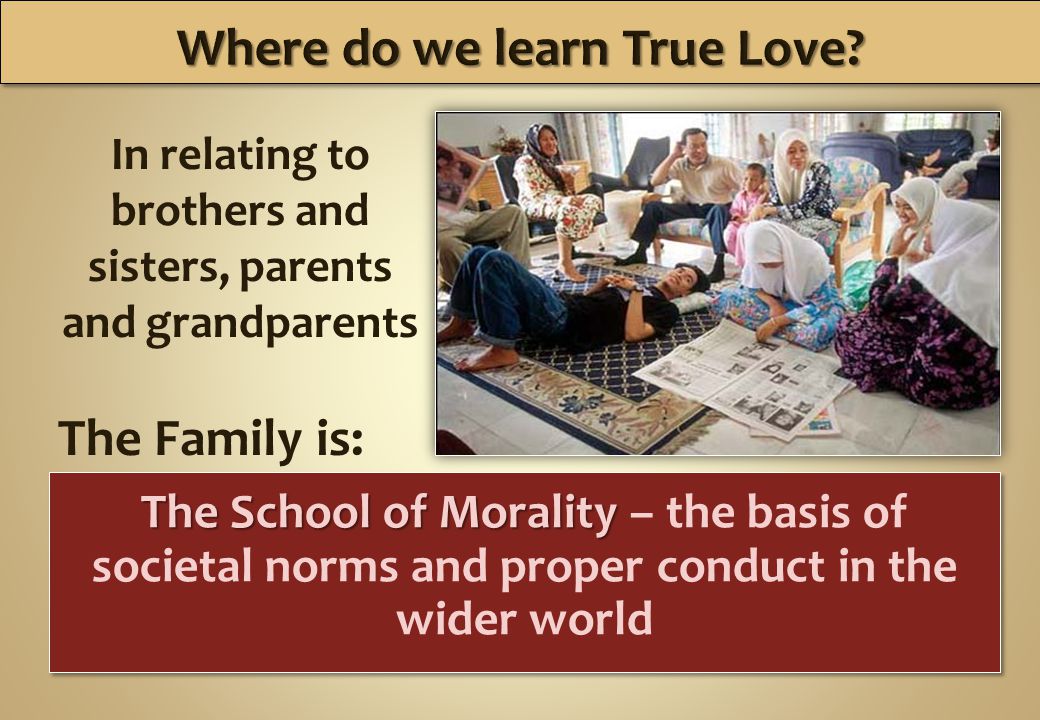 Where do we learn True Love?

In relating to brothers and sisters, parents and grandparents

The Family is:

The School of Morality – the basis of societal norms and proper conduct in the wider world